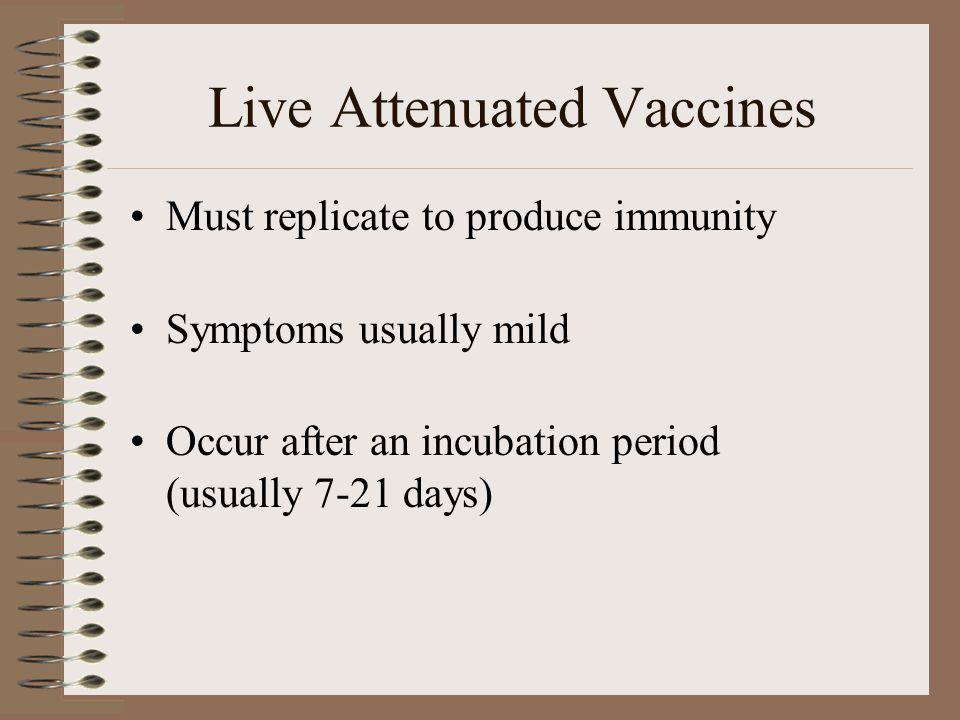 Live Attenuated Vaccines

• Must replicate to produce immunity

• Symptoms usually mild

• Occur after an incubation period (usually 7-21 days)